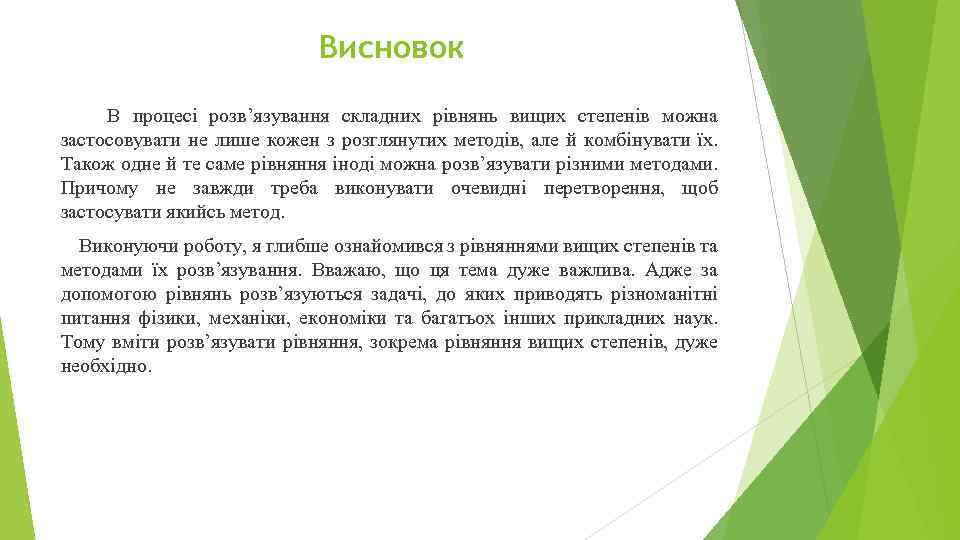 Висновок

В процесі розв’язування складних рівнянь вищих степенів можна застосовувати не лише кожен з розглянутих методів, але й комбінувати їх. Також одне й те саме рівняння іноді можна розв’язувати різними методами. Причому не завжди треба виконувати очевидні перетворення, щоб застосувати якийсь метод.

Виконуючи роботу, я глибше ознайомився з рівняннями вищих степенів та методами їх розв’язування. Вважаю, що ця тема дуже важлива. Адже за допомогою рівнянь розв’язуються задачі, до яких приводять різноманітні питання фізики, механіки, економіки та багатьох інших прикладних наук. Тому вміти розв’язувати рівняння, зокрема рівняння вищих степенів, дуже необхідно.